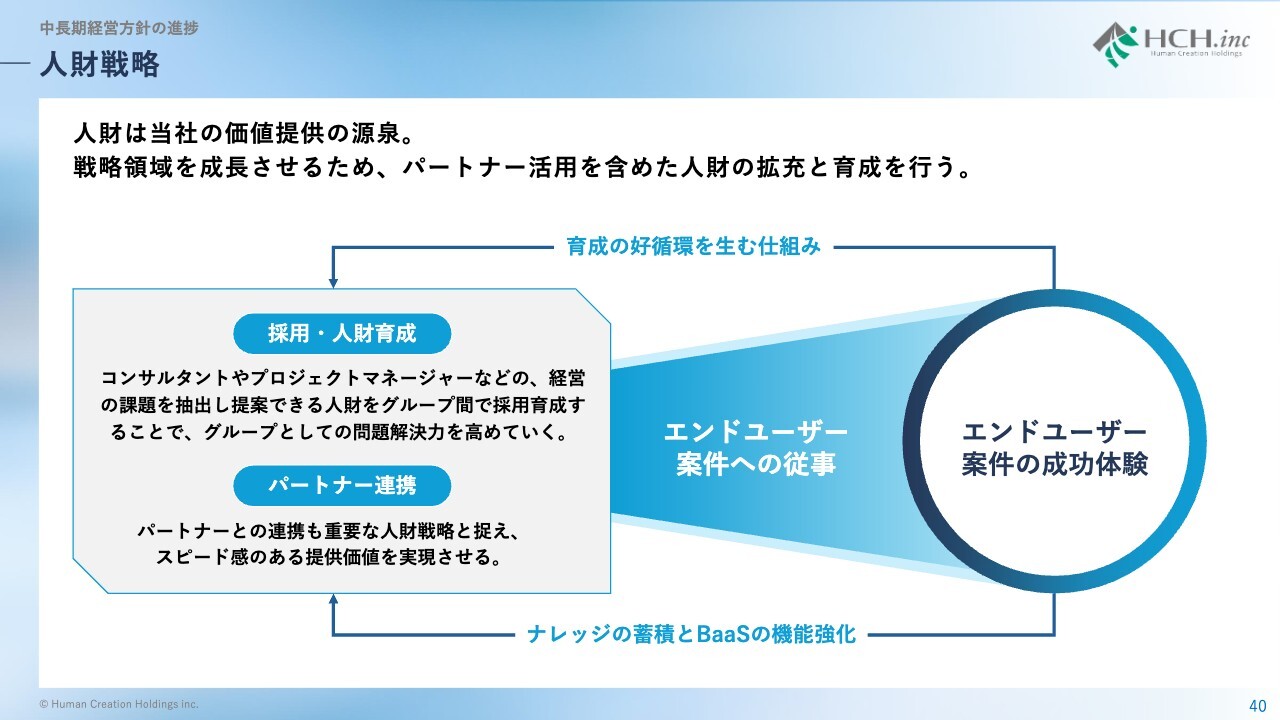 中長期経営方針の進捗
人財戦略

HCH.inc
Human Creation Holdings

人財は当社の価値提供の源泉。
戦略領域を成長させるため、パートナー活用を含めた人財の拡充と育成を行う。

育成の好循環を生む仕組み

採用・人財育成

コンサルタントやプロジェクトマネージャーなどの、経営の課題を抽出し提案できる人財をグループ間で採用育成することで、グループとしての問題解決力を高めていく。

パートナー連携

パートナーとの連携も重要な人財戦略と捉え、スピード感のある提供価値を実現させる。

エンドユーザー案件への従事

エンドユーザー案件の成功体験

ナレッジの蓄積とBaaSの機能強化

© Human Creation Holdings Inc.

40